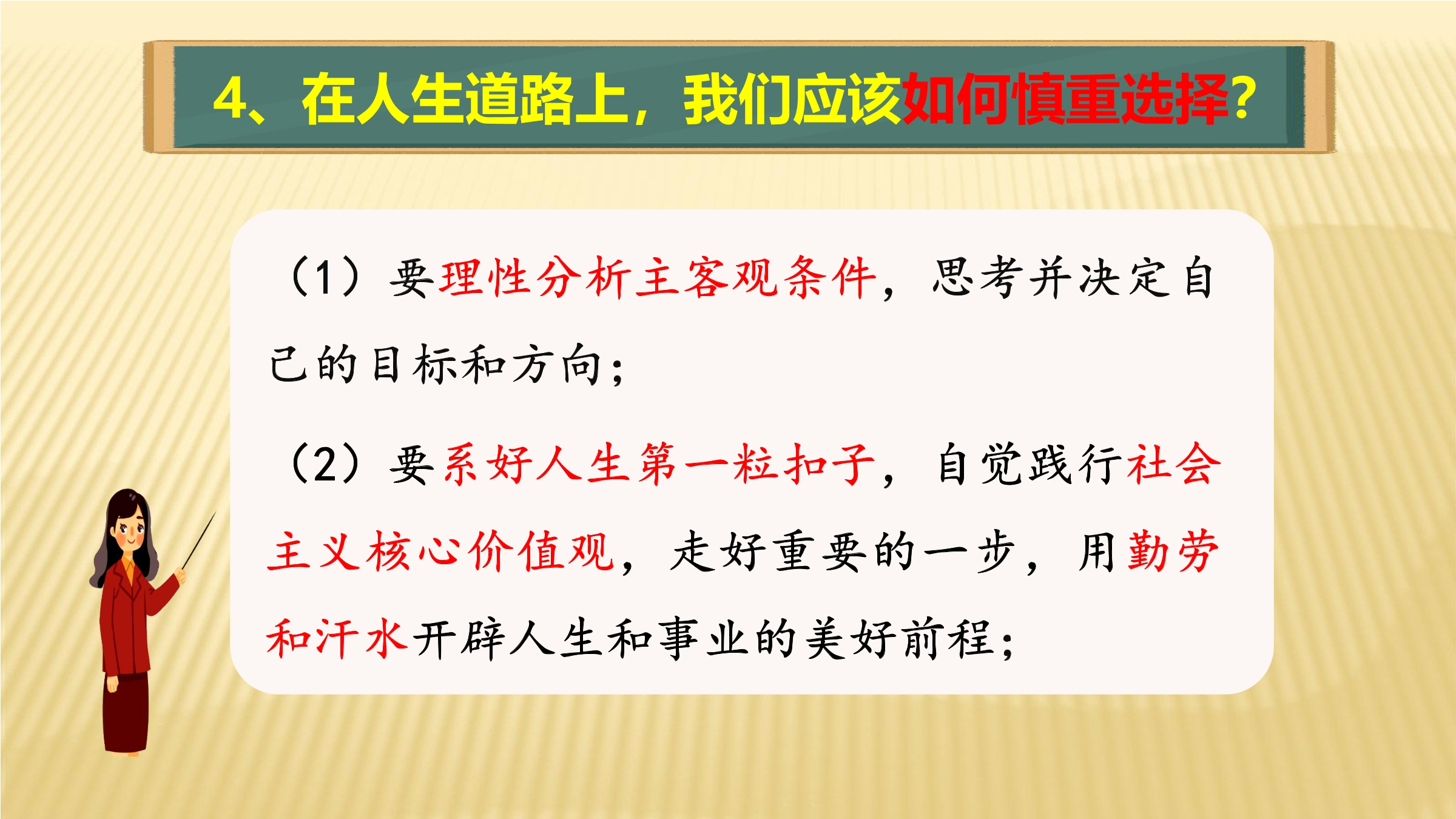 4、在人生道路上，我们应该如何慎重选择？

（1）要理性分析主客观条件，思考并决定自己的目标和方向；

（2）要系好人生第一粒扣子，自觉践行社会主义核心价值观，走好重要的一步，用勤劳和汗水开辟人生和事业的美好前程；